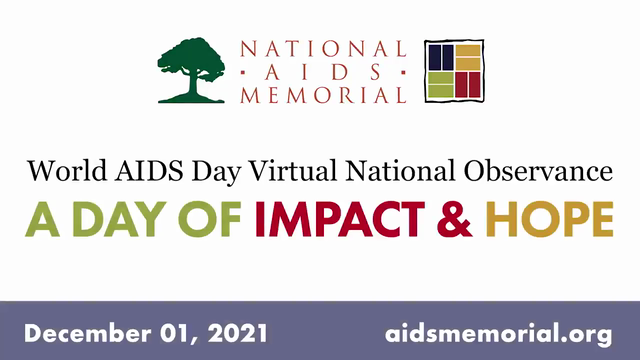 NATIONAL
· AIDS ·
MEMORIAL

World AIDS Day Virtual National Observance

A DAY OF IMPACT & HOPE

December 01, 2021 aidsmemorial.org